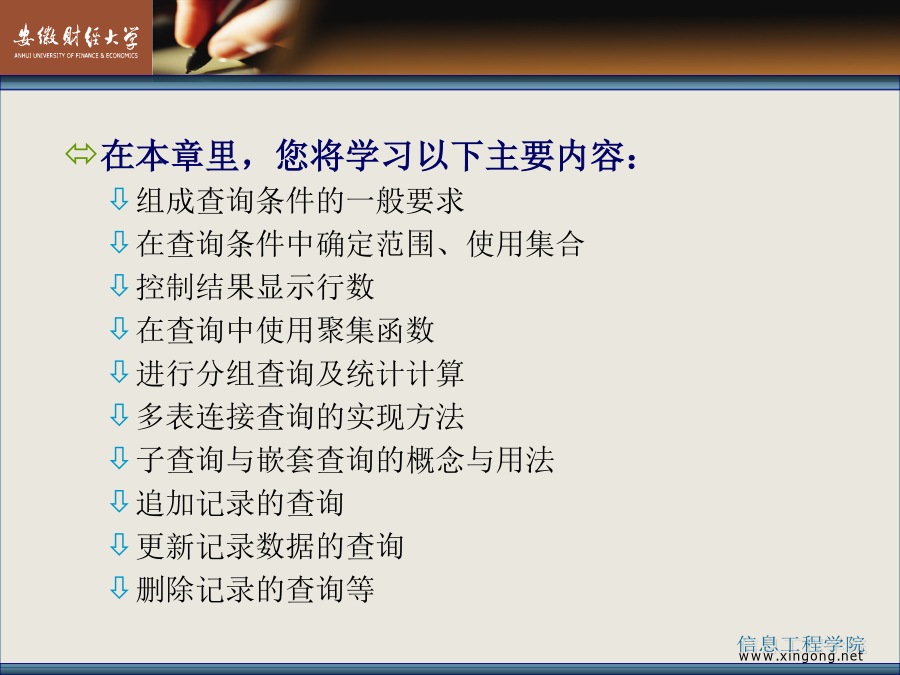 安徽财经大学
ANHUI UNIVERSITY OF FINANCE & ECONOMICS

⇔在本章里，您将学习以下主要内容：
⇩组成查询条件的一般要求
⇩在查询条件中确定范围、使用集合
⇩控制结果显示行数
⇩在查询中使用聚集函数
⇩进行分组查询及统计计算
⇩多表连接查询的实现方法
⇩子查询与嵌套查询的概念与用法
⇩追加记录的查询
⇩更新记录数据的查询
⇩删除记录的查询等

信息工程学院
www.xingong.net